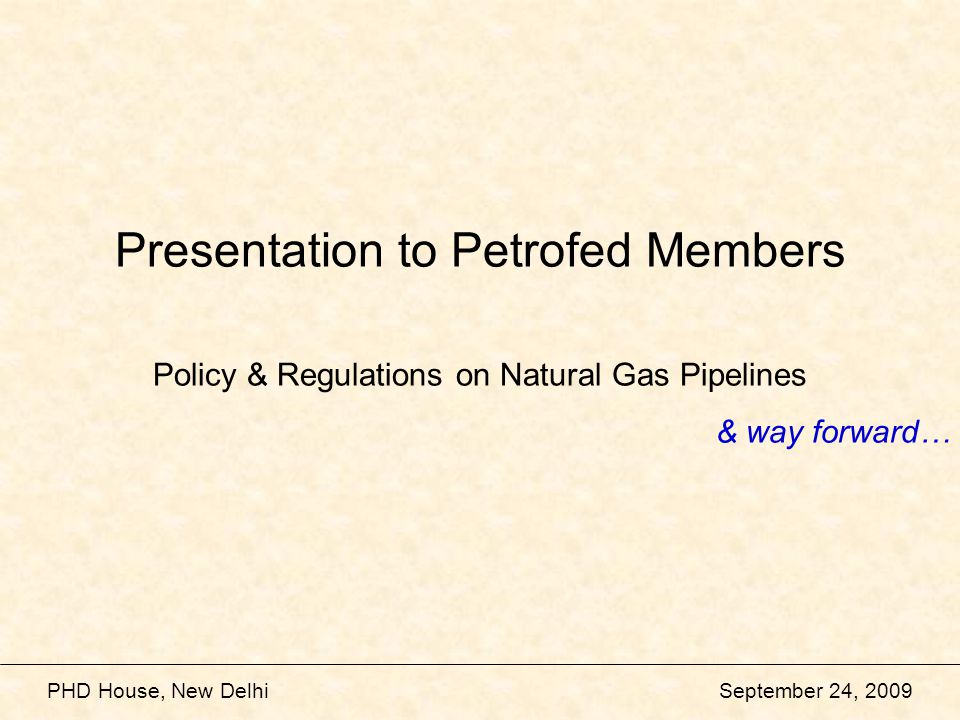 Presentation to Petrofed Members

Policy & Regulations on Natural Gas Pipelines

& way forward…

PHD House, New Delhi

September 24, 2009